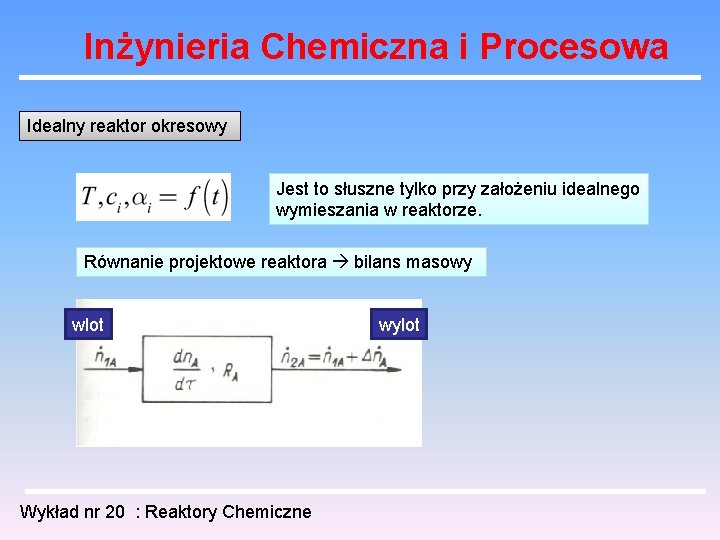 Inżynieria Chemiczna i Procesowa

Idealny reaktor okresowy

$T, c_i, \alpha_i = f(t)$

Jest to słuszne tylko przy założeniu idealnego wymieszania w reaktorze.

Równanie projektowe reaktora → bilans masowy

wlot

wylot

$\dot{n}_{1A}$

$\frac{dn_A}{d\tau}$ , $R_A$

$\dot{n}_{2A} = \dot{n}_{1A} + \Delta\dot{n}_A$

Wykład nr 20 : Reaktory Chemiczne